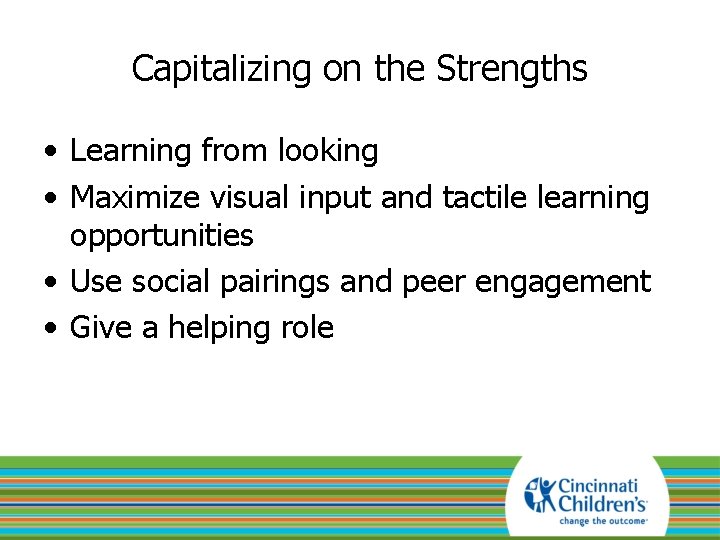 Capitalizing on the Strengths

• Learning from looking
• Maximize visual input and tactile learning opportunities
• Use social pairings and peer engagement
• Give a helping role

Cincinnati Children's
change the outcome